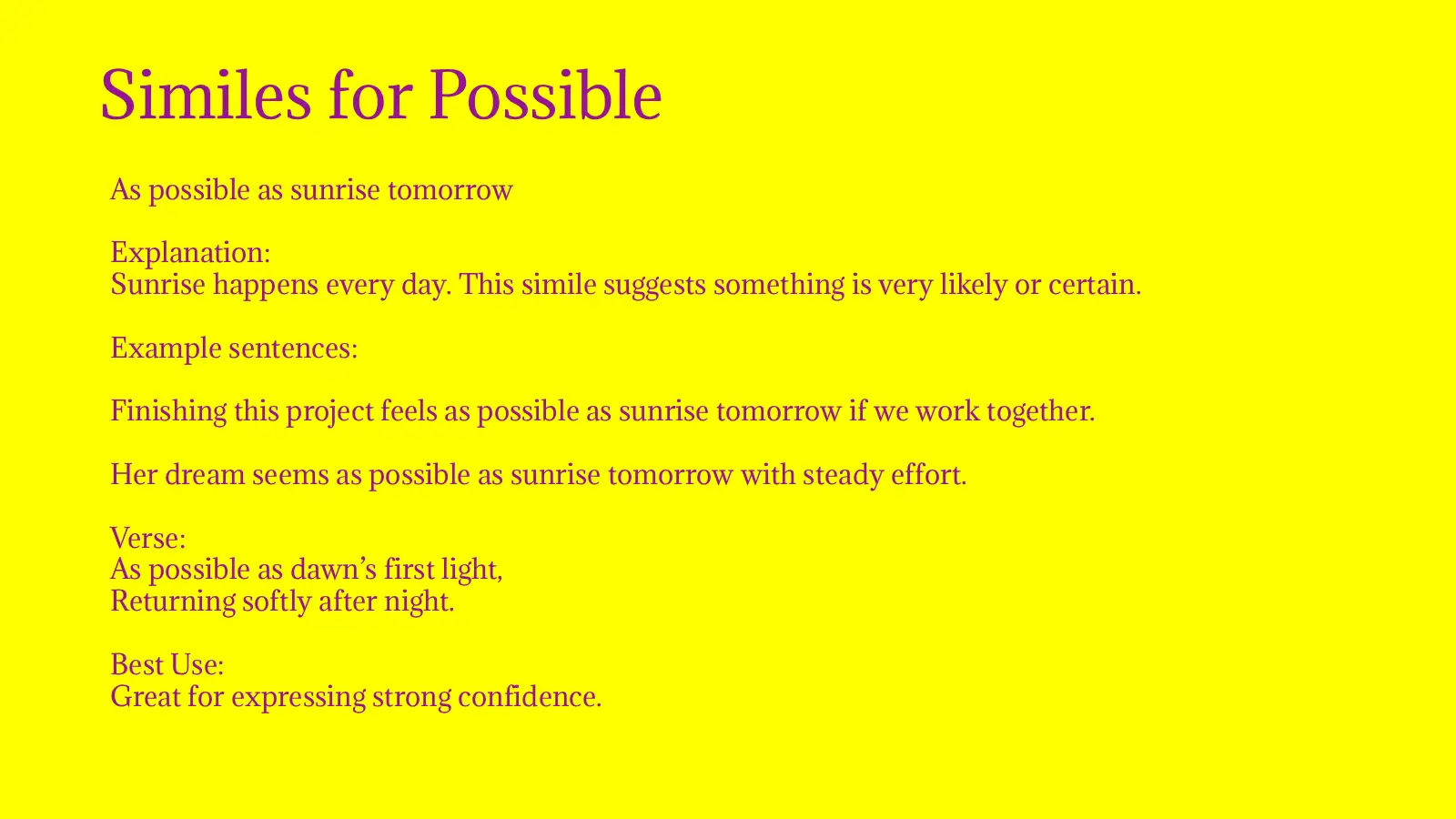 Similes for Possible

As possible as sunrise tomorrow

Explanation:
Sunrise happens every day. This simile suggests something is very likely or certain.

Example sentences:

Finishing this project feels as possible as sunrise tomorrow if we work together.

Her dream seems as possible as sunrise tomorrow with steady effort.

Verse:
As possible as dawn's first light,
Returning softly after night.

Best Use:
Great for expressing strong confidence.